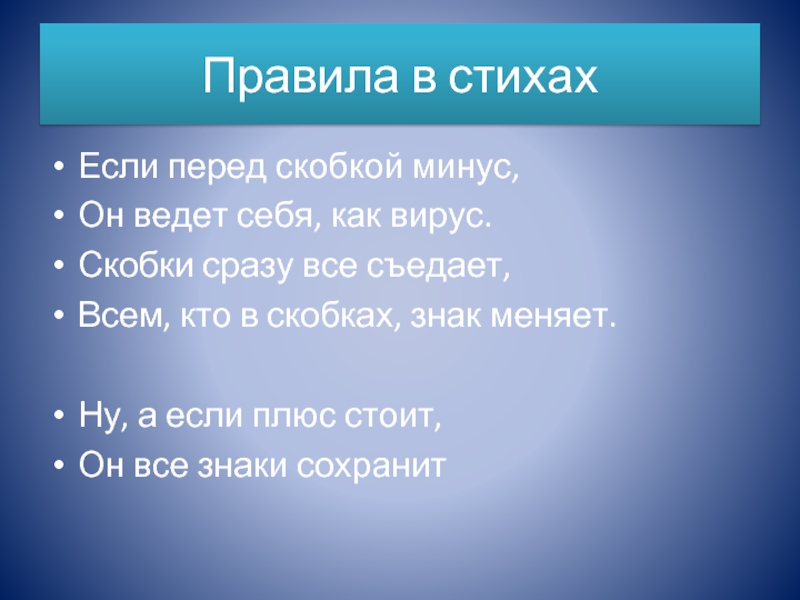 Правила в стихах

• Если перед скобкой минус,
• Он ведет себя, как вирус.
• Скобки сразу все съедает,
• Всем, кто в скобках, знак меняет.

• Ну, а если плюс стоит,
• Он все знаки сохранит